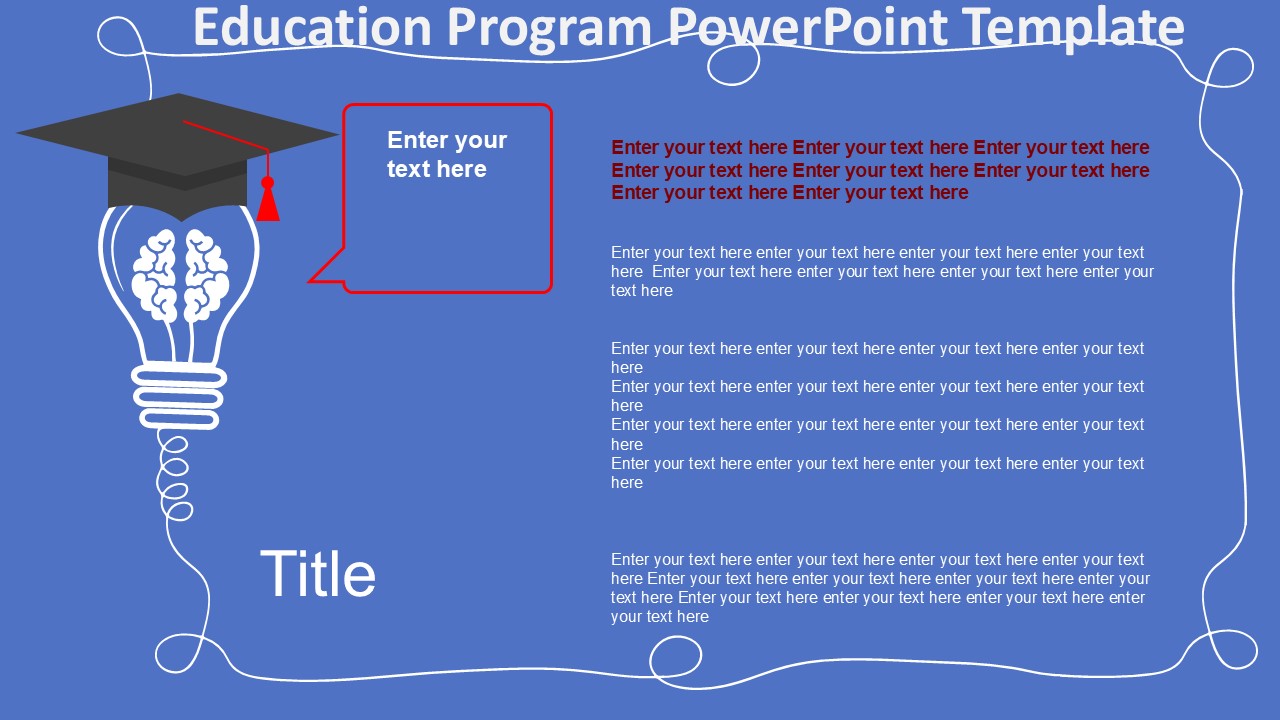 Education Program PowerPoint Template

Enter your text here

Enter your text here Enter your text here Enter your text here Enter your text here Enter your text here Enter your text here Enter your text here Enter your text here

Enter your text here enter your text here enter your text here enter your text here Enter your text here enter your text here enter your text here enter your text here

Enter your text here enter your text here enter your text here enter your text here
Enter your text here enter your text here enter your text here enter your text here
Enter your text here enter your text here enter your text here enter your text here
Enter your text here enter your text here enter your text here enter your text here

Title

Enter your text here enter your text here enter your text here enter your text here Enter your text here enter your text here enter your text here enter your text here Enter your text here enter your text here enter your text here enter your text here